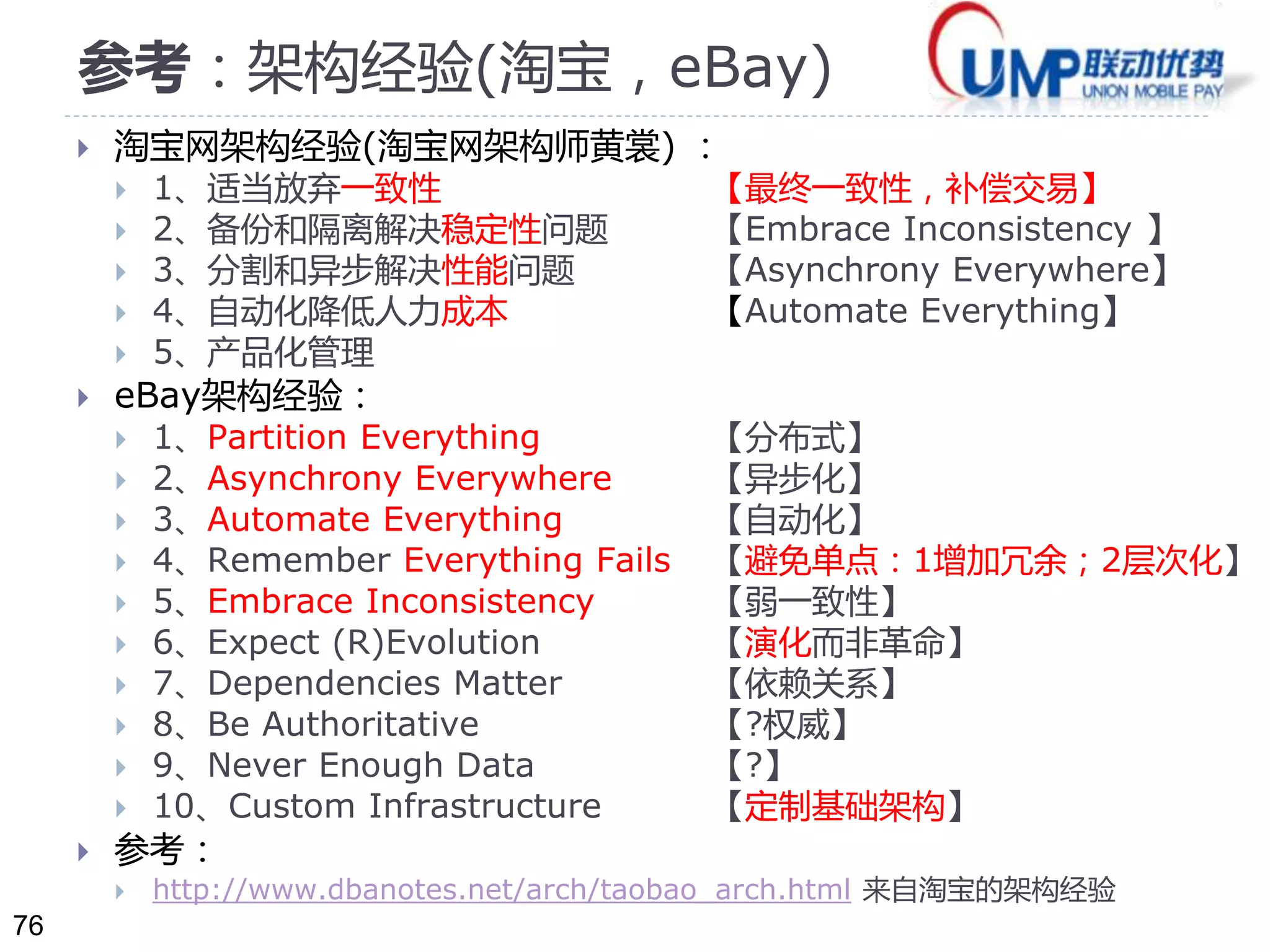 参考：架构经验(淘宝，eBay)

UMP联动优势
UNION MOBILE PAY

淘宝网架构经验(淘宝网架构师黄裳)：

1、适当放弃一致性 【最终一致性，补偿交易】
2、备份和隔离解决稳定性问题 【Embrace Inconsistency 】
3、分割和异步解决性能问题 【Asynchrony Everywhere】
4、自动化降低人力成本 【Automate Everything】
5、产品化管理

eBay架构经验：

1、Partition Everything 【分布式】
2、Asynchrony Everywhere 【异步化】
3、Automate Everything 【自动化】
4、Remember Everything Fails 【避免单点：1增加冗余；2层次化】
5、Embrace Inconsistency 【弱一致性】
6、Expect (R)Evolution 【演化而非革命】
7、Dependencies Matter 【依赖关系】
8、Be Authoritative 【?权威】
9、Never Enough Data 【?】
10、Custom Infrastructure 【定制基础架构】

参考：

http://www.dbanotes.net/arch/taobao_arch.html 来自淘宝的架构经验

76